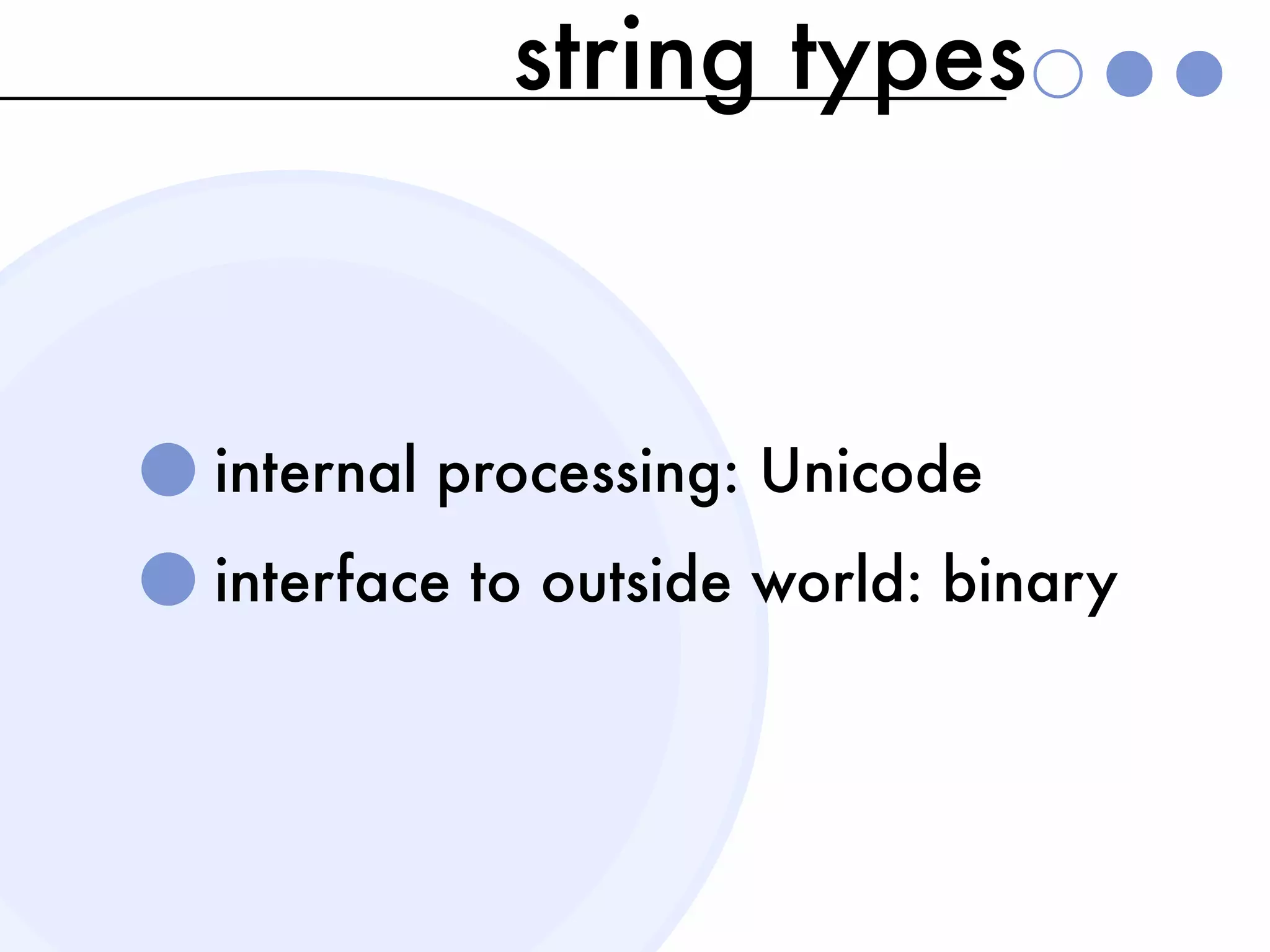 string types

internal processing: Unicode

interface to outside world: binary